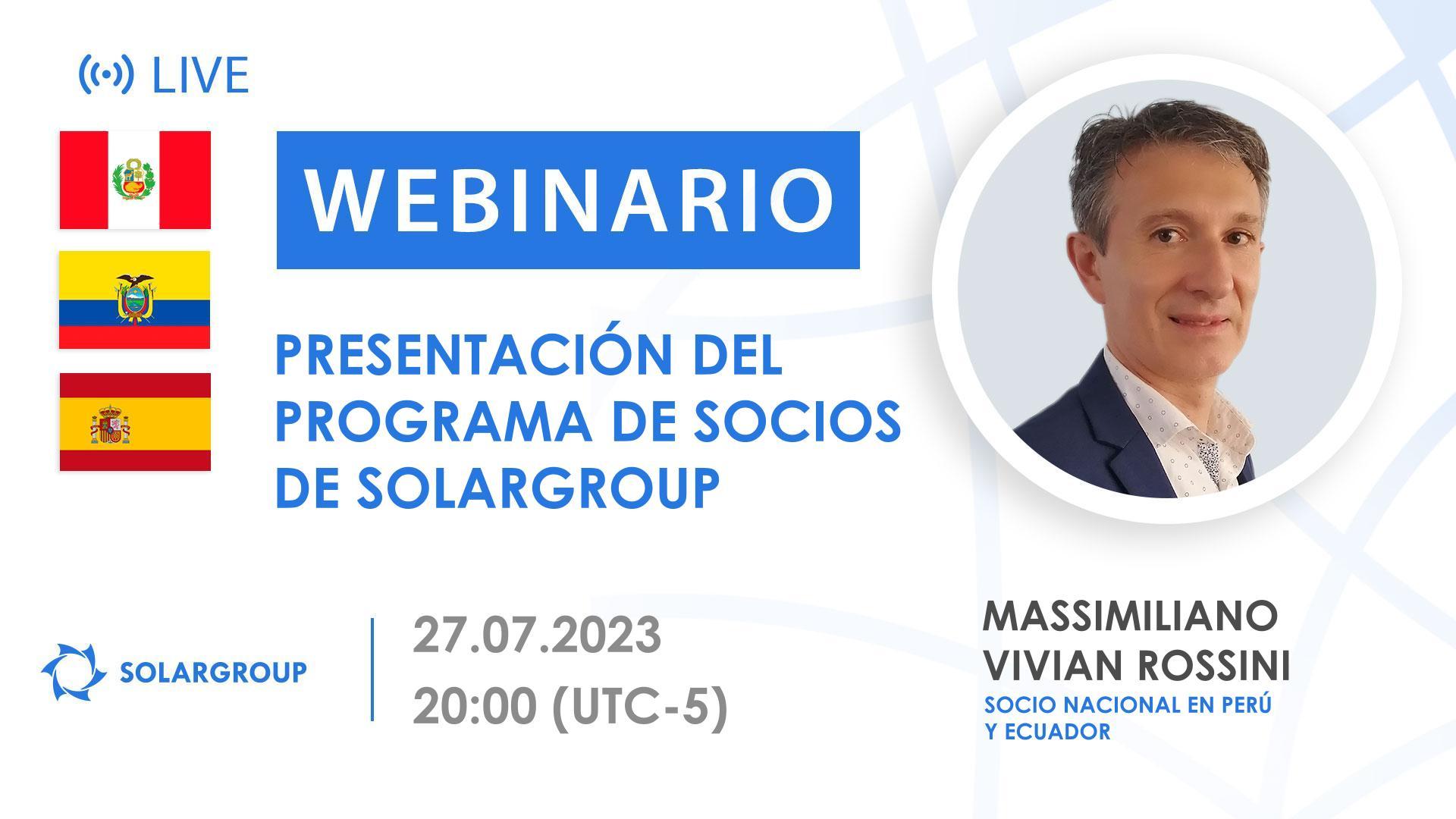 LIVE

WEBINARIO

PRESENTACIÓN DEL PROGRAMA DE SOCIOS DE SOLARGROUP

SOLARGROUP

27.07.2023
20:00 (UTC-5)

MASSIMILIANO VIVIAN ROSSINI
SOCIO NACIONAL EN PERÚ Y ECUADOR